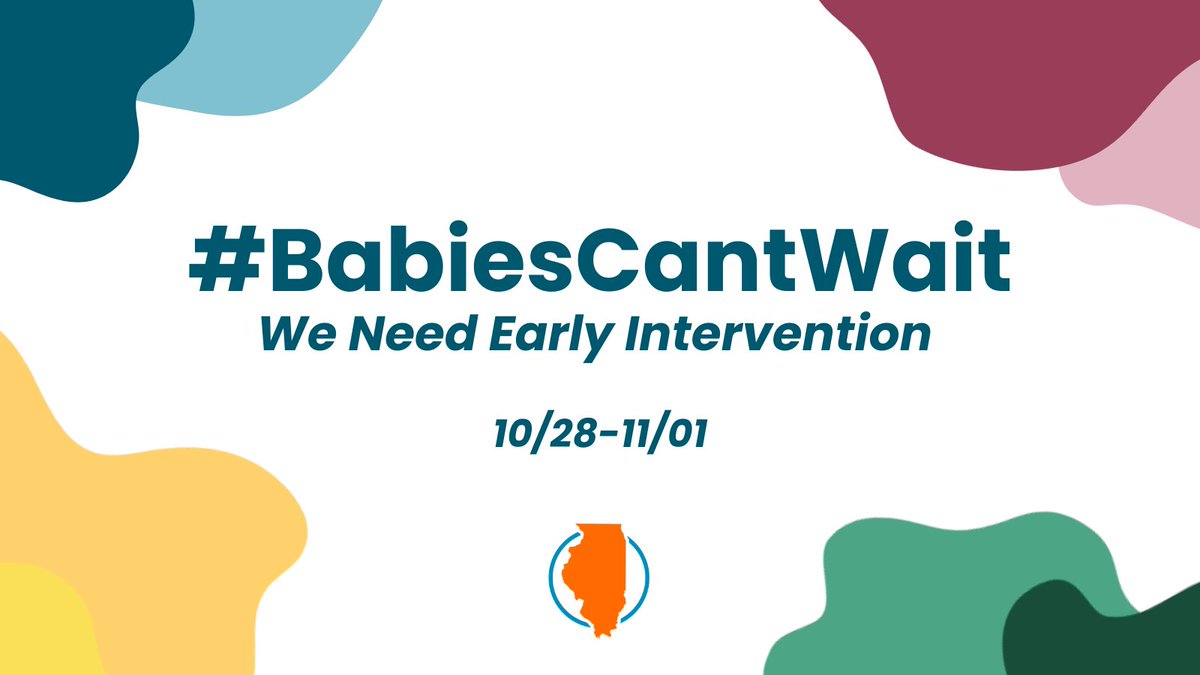 #BabiesCantWait
We Need Early Intervention

10/28-11/01